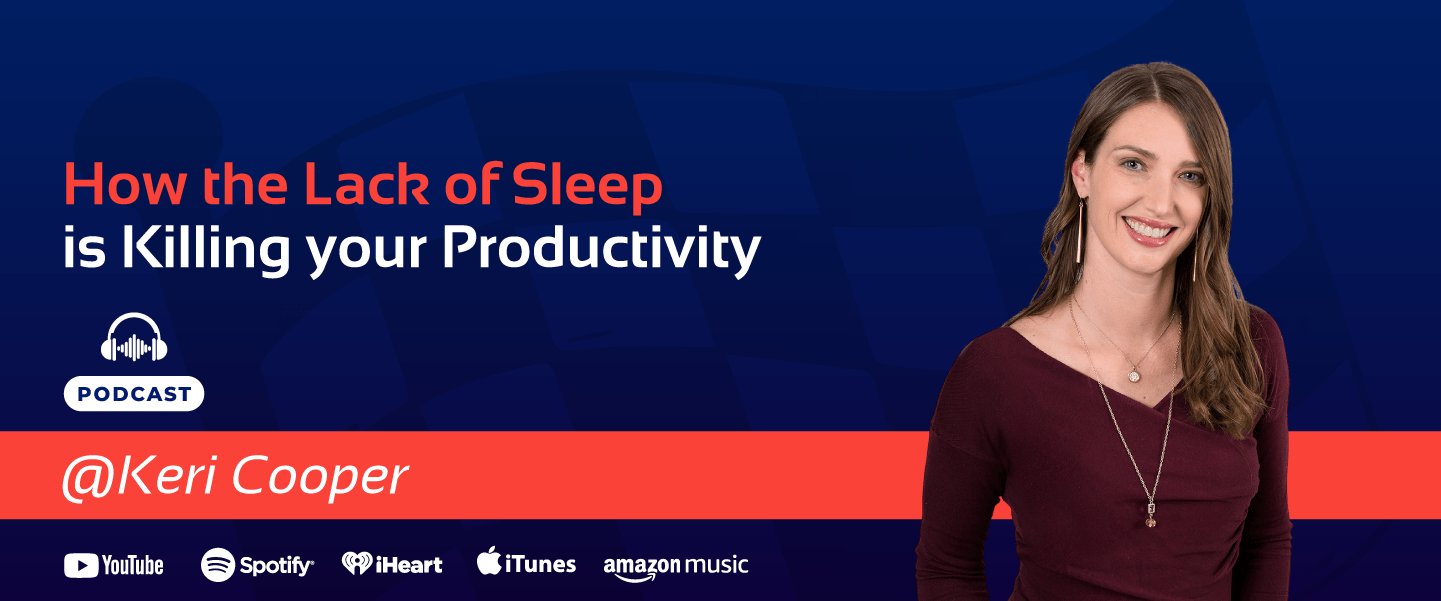 How the Lack of Sleep is Killing your Productivity

PODCAST

@Keri Cooper

YouTube Spotify iHeart iTunes amazon music